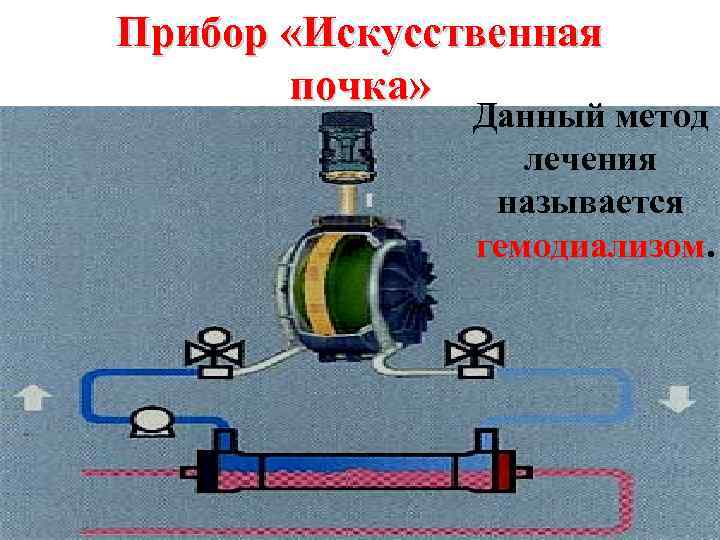 Прибор «Искусственная почка»

Данный метод лечения называется гемодиализом.